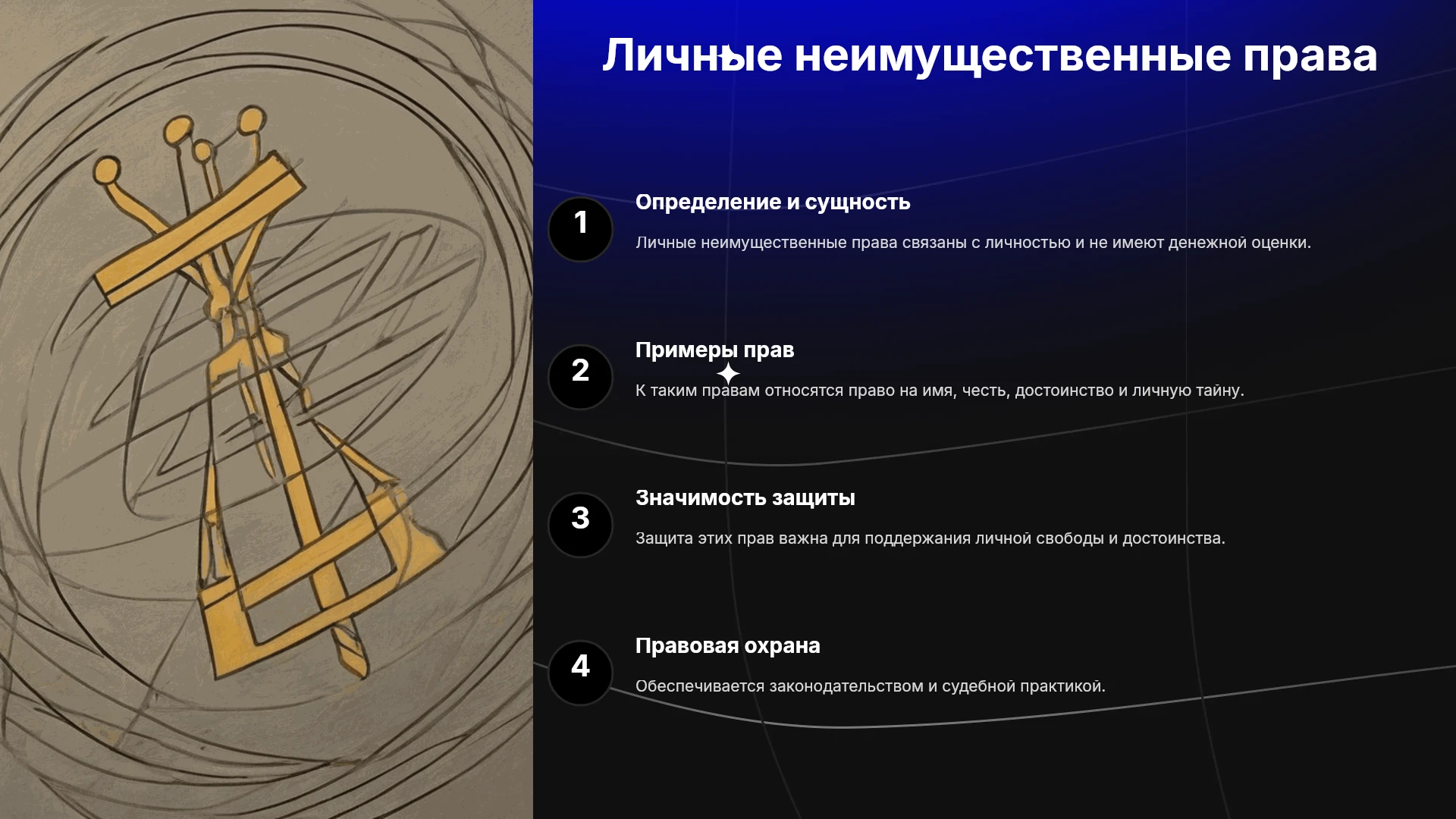 Личные неимущественные права

1

Определение и сущность

Личные неимущественные права связаны с личностью и не имеют денежной оценки.

2

Примеры прав

К таким правам относятся право на имя, честь, достоинство и личную тайну.

3

Значимость защиты

Защита этих прав важна для поддержания личной свободы и достоинства.

4

Правовая охрана

Обеспечивается законодательством и судебной практикой.